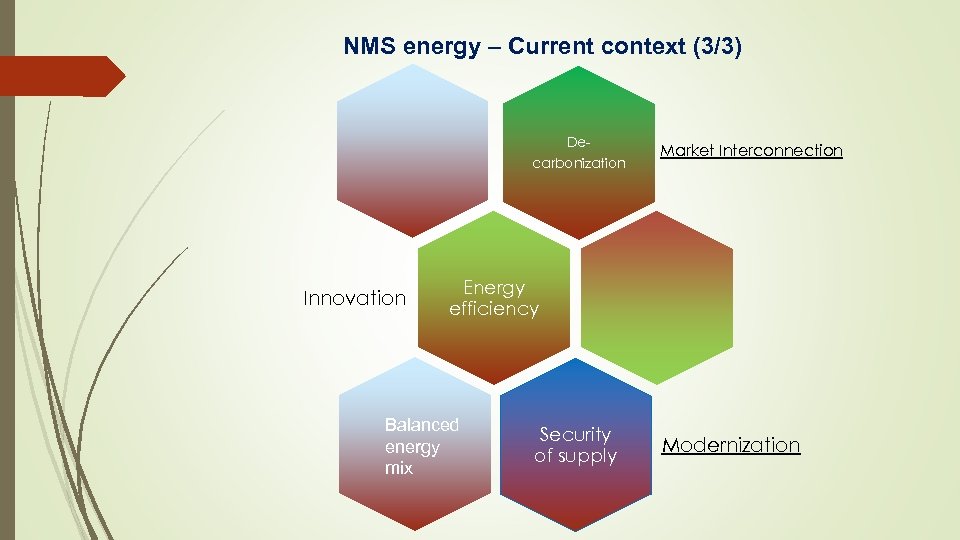 NMS energy – Current context (3/3)

De-carbonization

Market Interconnection

Innovation

Energy efficiency

Balanced energy mix

Security of supply

Modernization